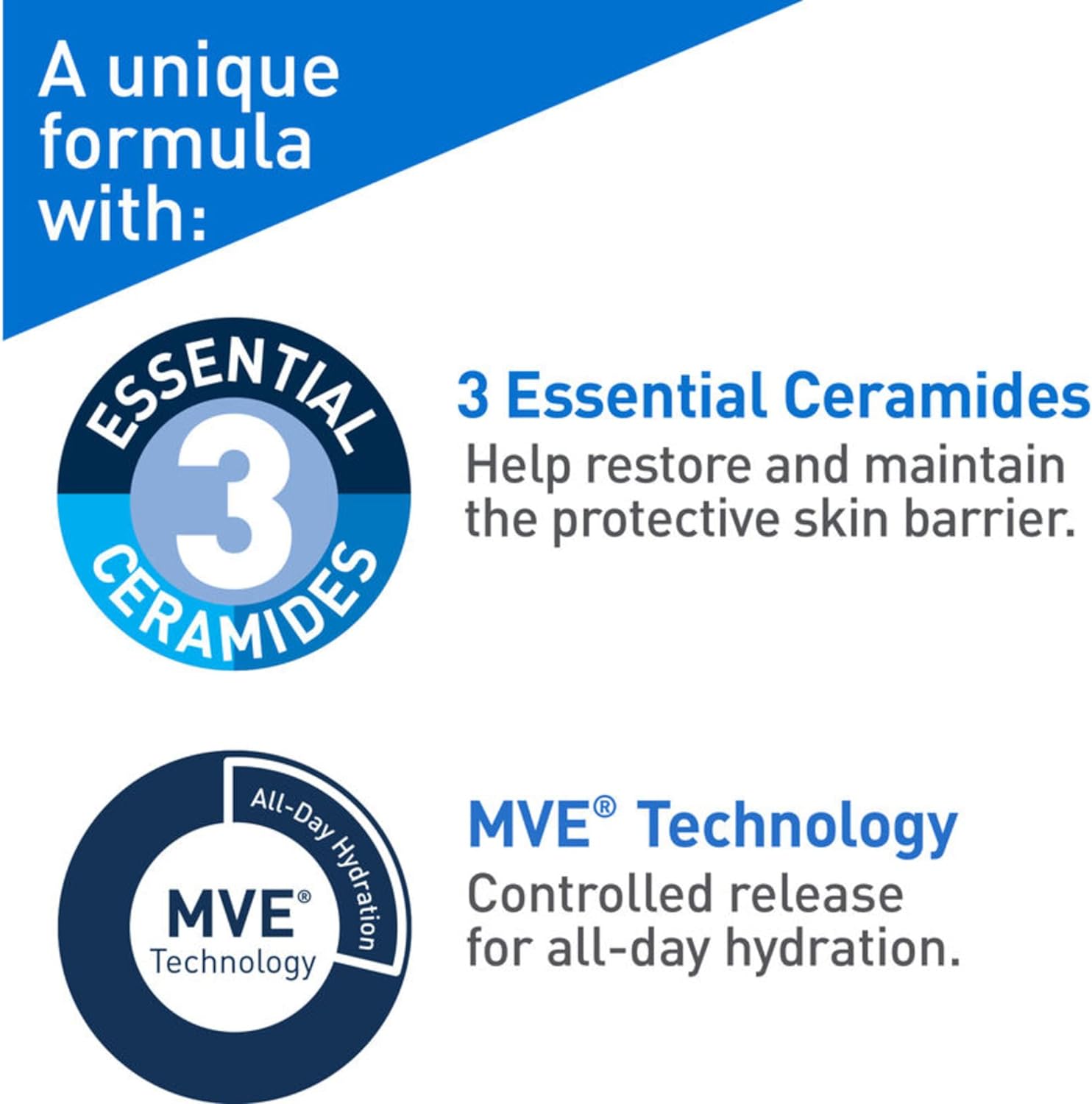 A unique formula with:

ESSENTIAL 3 CERAMIDES

3 Essential Ceramides
Help restore and maintain the protective skin barrier.

All-Day Hydration
MVE®
Technology

MVE® Technology
Controlled release for all-day hydration.